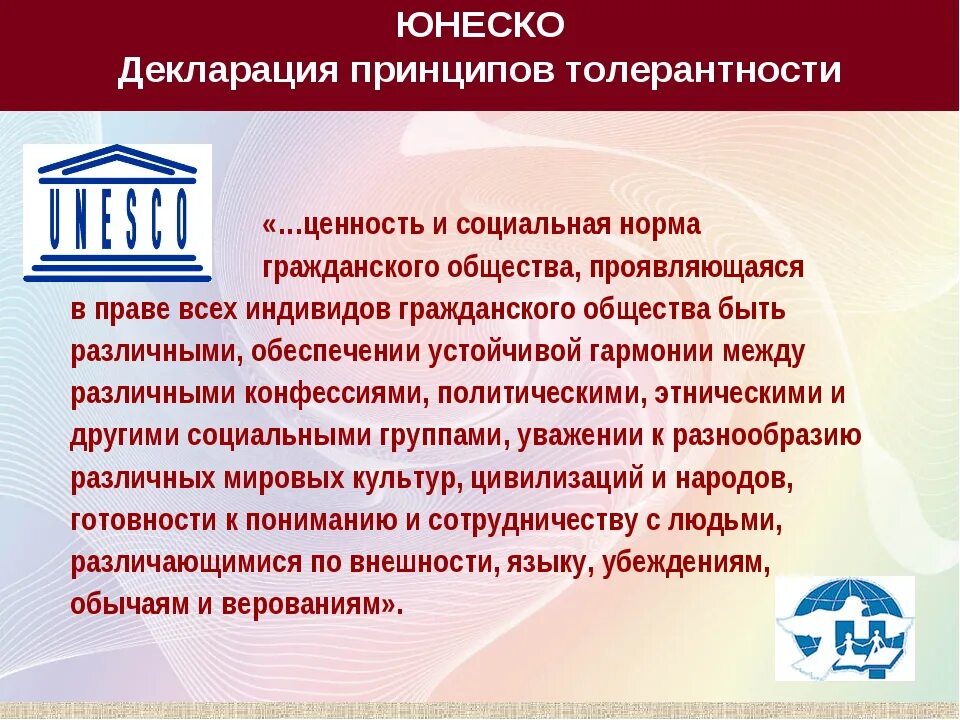 ЮНЕСКО
Декларация принципов толерантности

UNESCO

«…ценность и социальная норма гражданского общества, проявляющаяся в праве всех индивидов гражданского общества быть различными, обеспечении устойчивой гармонии между различными конфессиями, политическими, этническими и другими социальными группами, уважении к разнообразию различных мировых культур, цивилизаций и народов, готовности к пониманию и сотрудничеству с людьми, различающимися по внешности, языку, убеждениям, обычаям и верованиям».